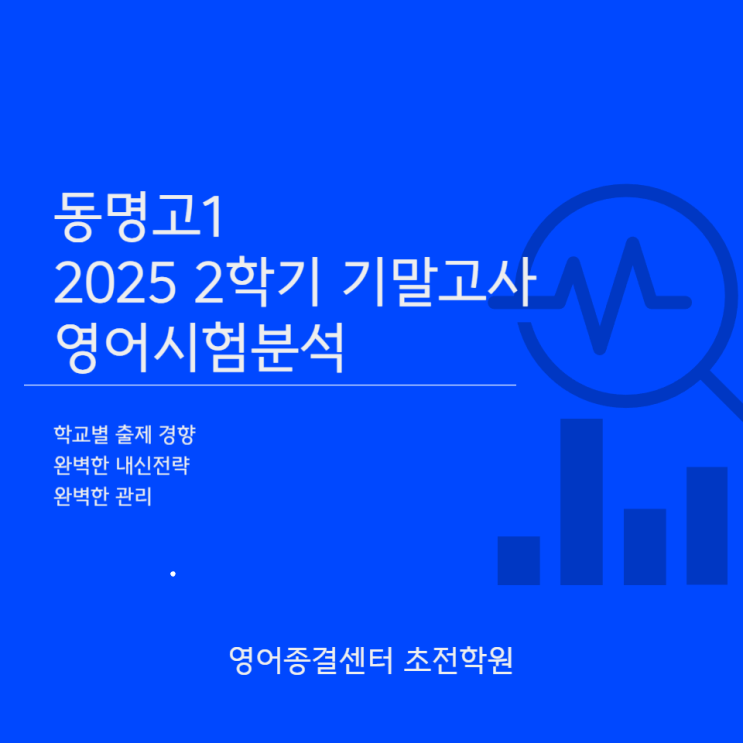 동명고1
2025 2학기 기말고사
영어시험분석

학교별 출제 경향
완벽한 내신전략
완벽한 관리

영어종결센터 초전학원